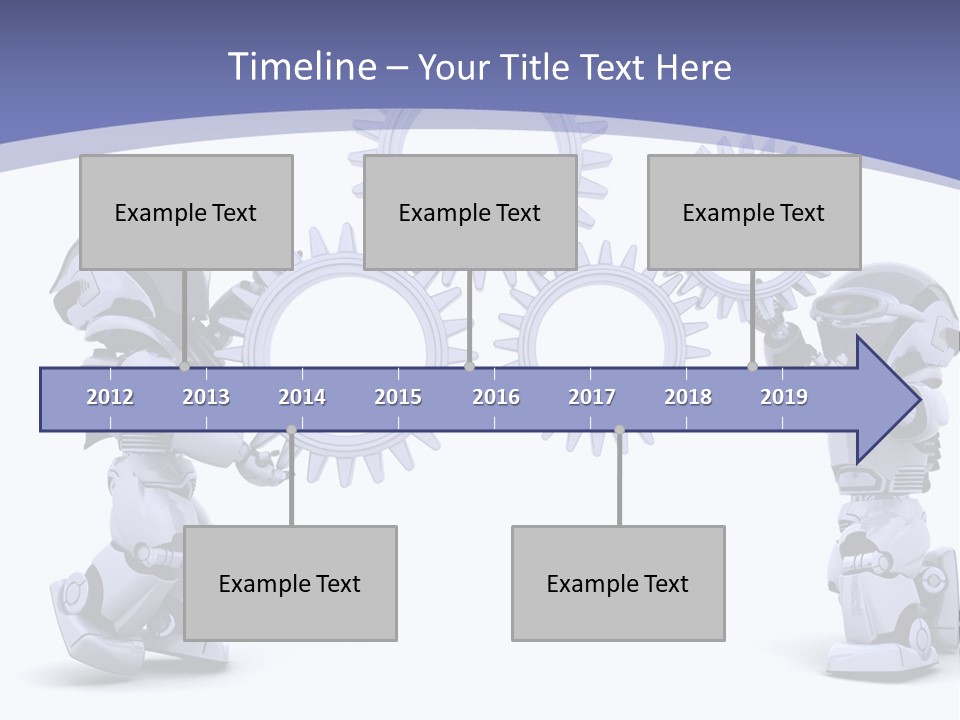 Timeline – Your Title Text Here

Example Text

Example Text

Example Text

2012 2013 2014 2015 2016 2017 2018 2019

Example Text

Example Text